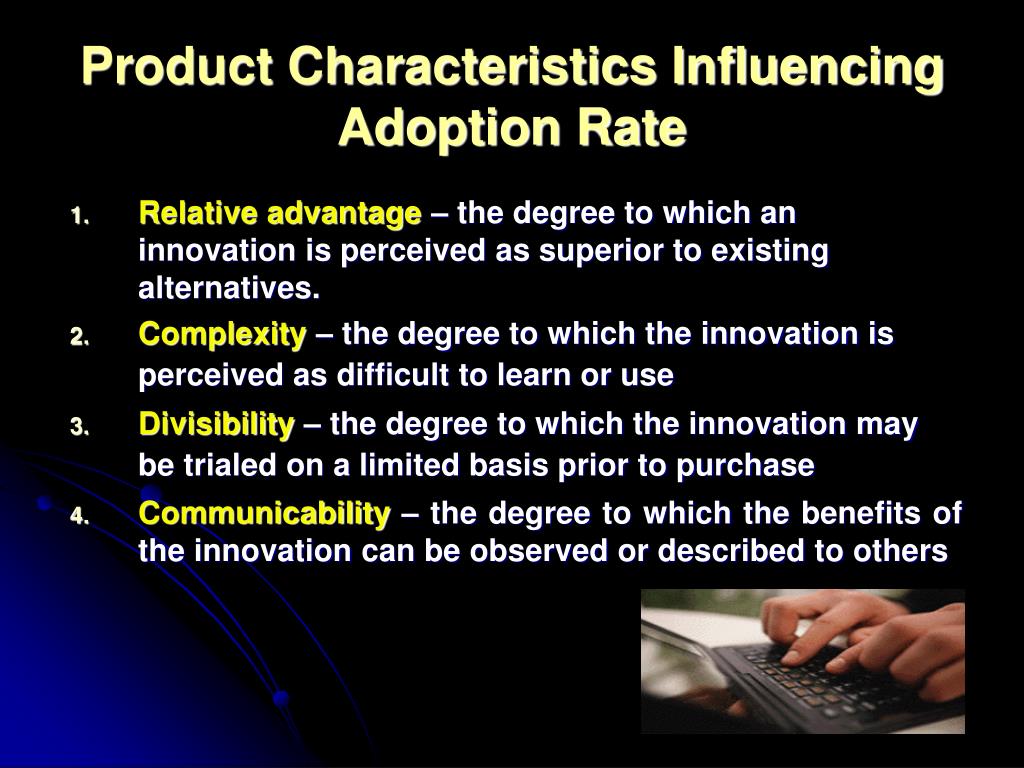 Product Characteristics Influencing Adoption Rate

1. Relative advantage – the degree to which an innovation is perceived as superior to existing alternatives.
2. Complexity – the degree to which the innovation is perceived as difficult to learn or use
3. Divisibility – the degree to which the innovation may be trialed on a limited basis prior to purchase
4. Communicability – the degree to which the benefits of the innovation can be observed or described to others